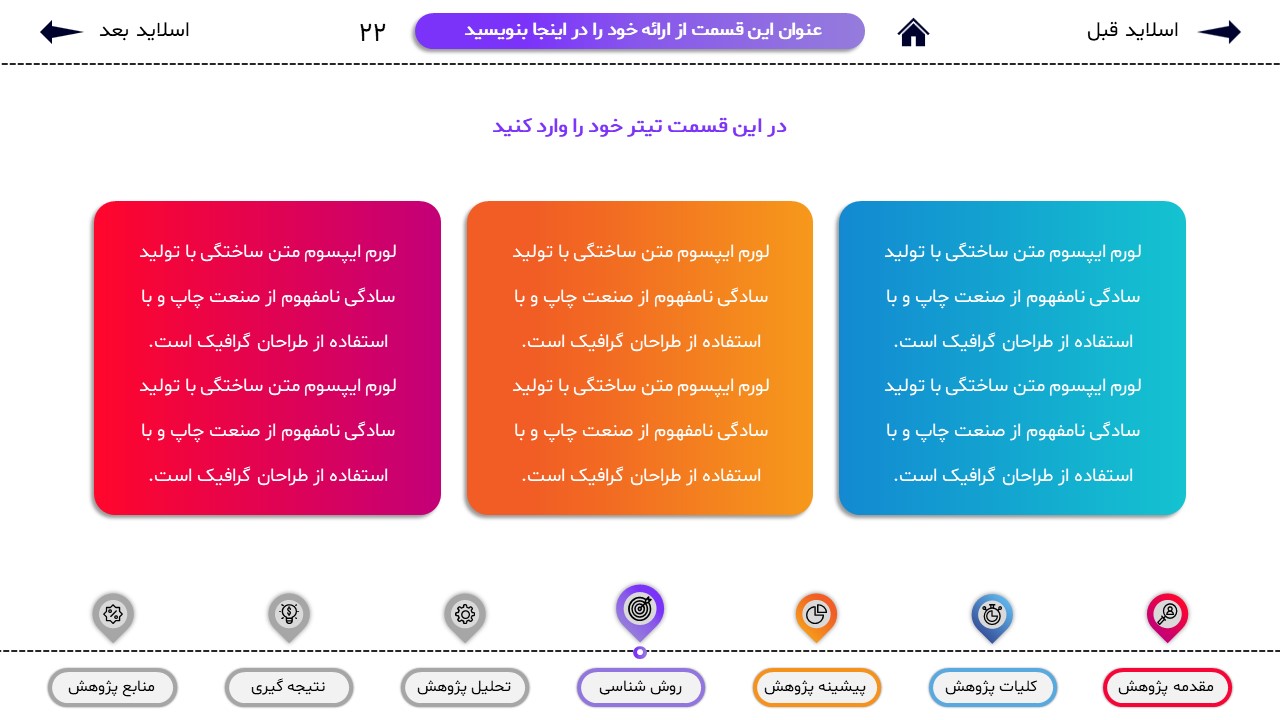 اسلاید قبل

عنوان این قسمت از ارائه خود را در اینجا بنویسید

۲۲

اسلاید بعد

در این قسمت تیتر خود را وارد کنید

لورم ایپسوم متن ساختگی با تولید سادگی نامفهوم از صنعت چاپ و با استفاده از طراحان گرافیک است. لورم ایپسوم متن ساختگی با تولید سادگی نامفهوم از صنعت چاپ و با استفاده از طراحان گرافیک است.

لورم ایپسوم متن ساختگی با تولید سادگی نامفهوم از صنعت چاپ و با استفاده از طراحان گرافیک است. لورم ایپسوم متن ساختگی با تولید سادگی نامفهوم از صنعت چاپ و با استفاده از طراحان گرافیک است.

لورم ایپسوم متن ساختگی با تولید سادگی نامفهوم از صنعت چاپ و با استفاده از طراحان گرافیک است. لورم ایپسوم متن ساختگی با تولید سادگی نامفهوم از صنعت چاپ و با استفاده از طراحان گرافیک است.

مقدمه پژوهش

کلیات پژوهش

پیشینه پژوهش

روش شناسی

تحلیل پژوهش

نتیجه گیری

منابع پژوهش